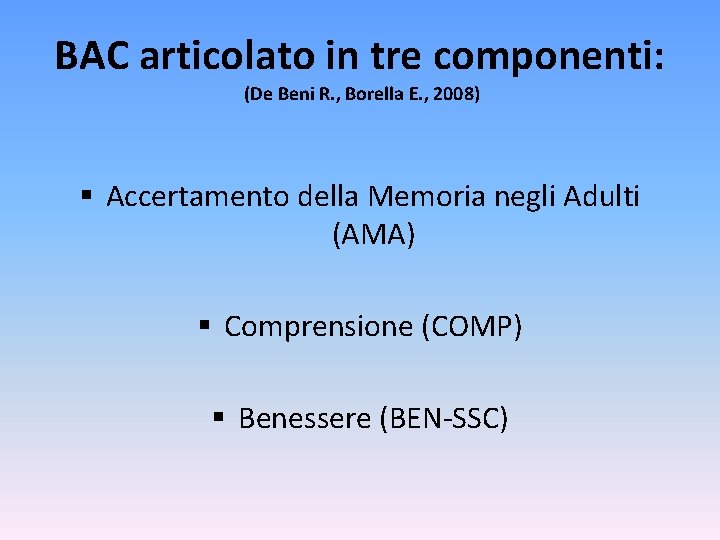 BAC articolato in tre componenti:
(De Beni R., Borella E., 2008)

▪ Accertamento della Memoria negli Adulti (AMA)

▪ Comprensione (COMP)

▪ Benessere (BEN-SSC)